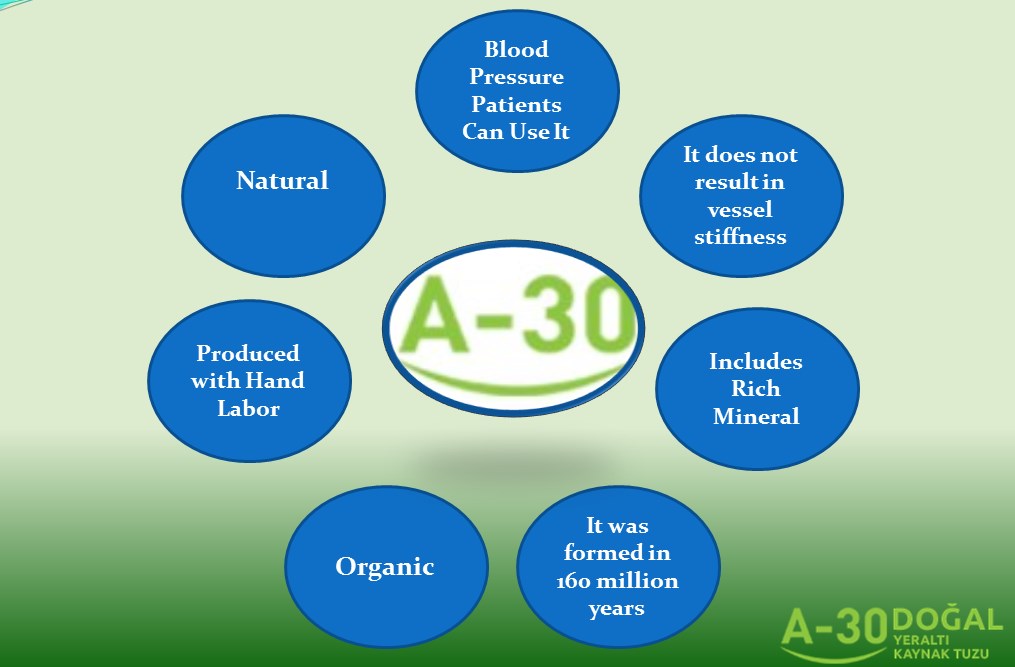 Blood Pressure Patients Can Use It

It does not result in vessel stiffness

Includes Rich Mineral

It was formed in 160 million years

Organic

Produced with Hand Labor

Natural

A-30

A-30 DOĞAL YERALTI KAYNAK TUZU